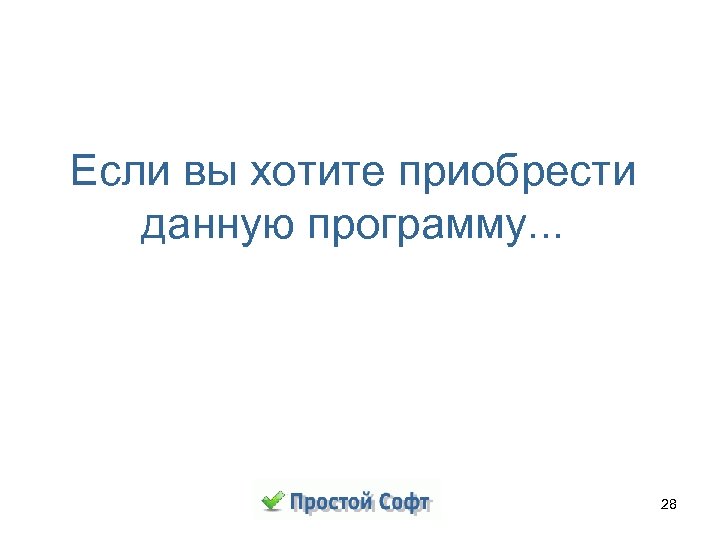 Если вы хотите приобрести данную программу…

Простой Софт

28